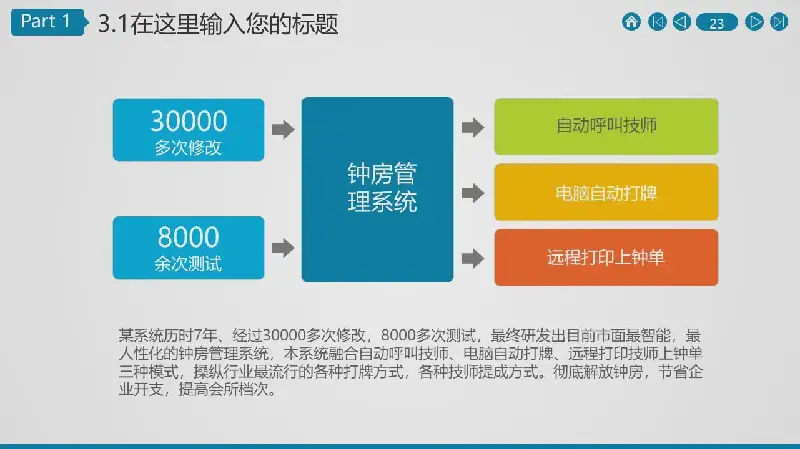 Part 1 3.1在这里输入您的标题

23

30000
多次修改

8000
余次测试

钟房管理系统

自动呼叫技师

电脑自动打牌

远程打印上钟单

某系统历时7年、经过30000多次修改，8000多次测试，最终研发出目前市面最智能，最人性化的钟房管理系统，本系统融合自动呼叫技师、电脑自动打牌、远程打印技师上钟单三种模式，操纵行业最流行的各种打牌方式，各种技师提成方式。彻底解放钟房，节省企业开支，提高会所档次。